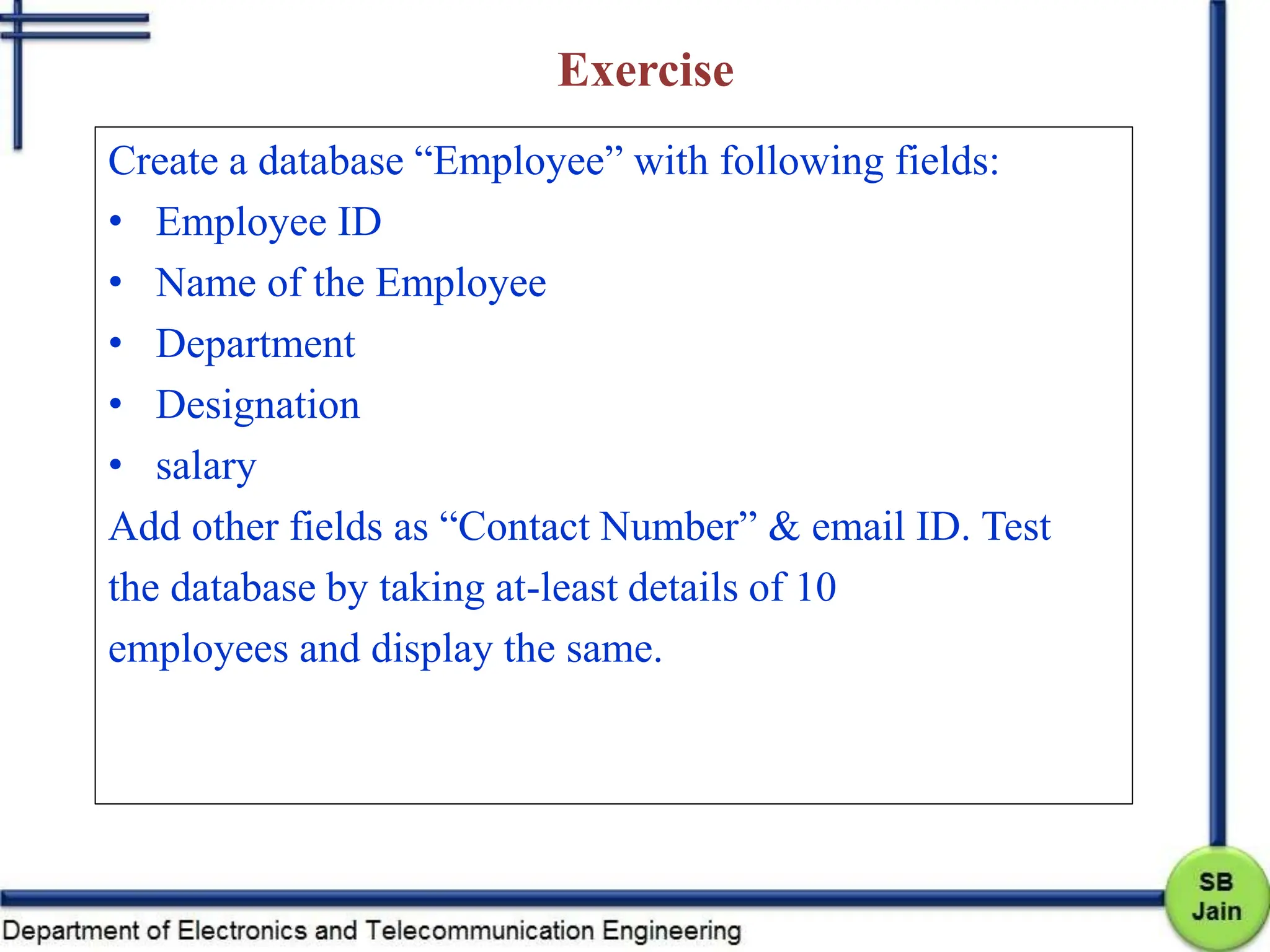 Exercise

Create a database “Employee” with following fields:
• Employee ID
• Name of the Employee
• Department
• Designation
• salary

Add other fields as “Contact Number” & email ID. Test the database by taking at-least details of 10 employees and display the same.

Department of Electronics and Telecommunication Engineering

SB Jain